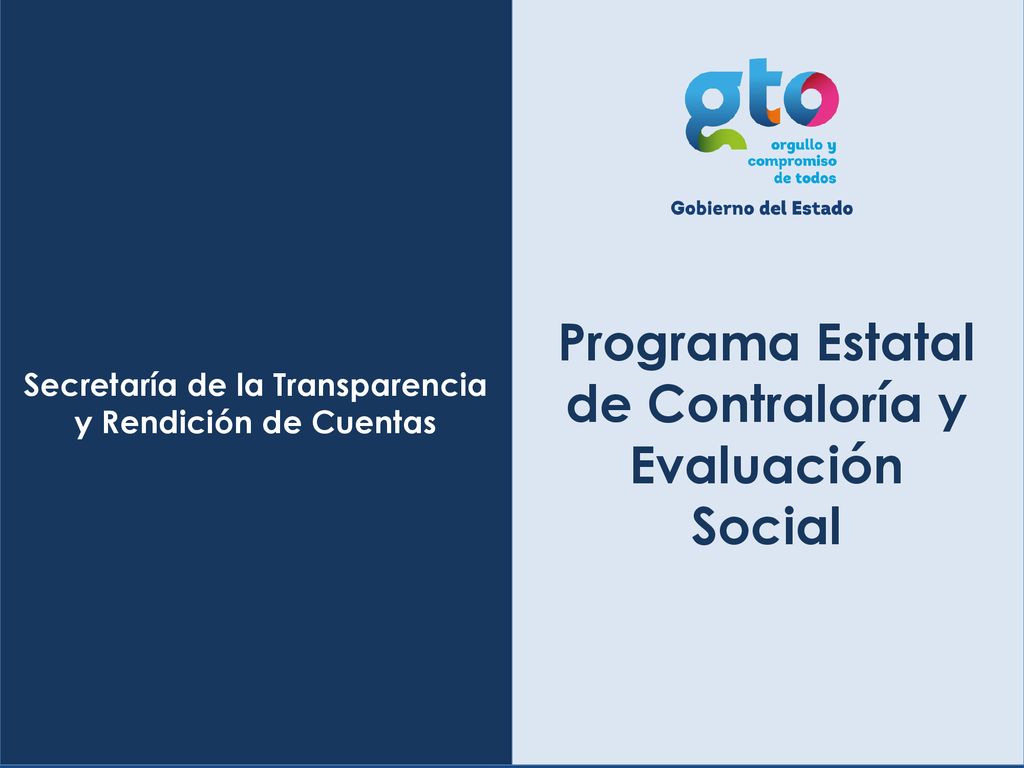 Secretaría de la Transparencia y Rendición de Cuentas

gto
orgullo y compromiso de todos
Gobierno del Estado

Programa Estatal de Contraloría y Evaluación Social